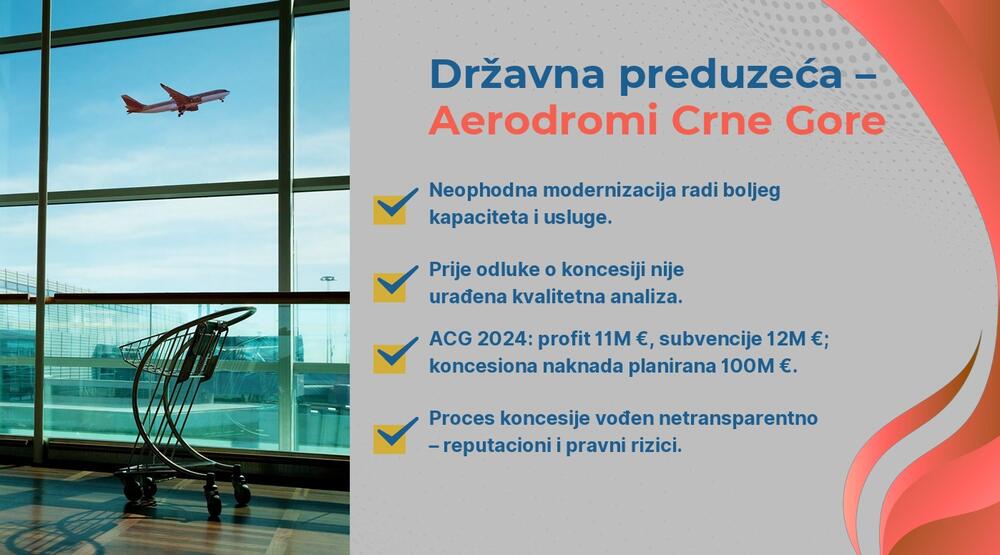 Državna preduzeća –
Aerodromi Crne Gore

Neophodna modernizacija radi boljeg kapaciteta i usluge.

Prije odluke o koncesiji nije urađena kvalitetna analiza.

ACG 2024: profit 11M €, subvencije 12M €; koncesiona naknada planirana 100M €.

Proces koncesije vođen netransparentno – reputacioni i pravni rizici.